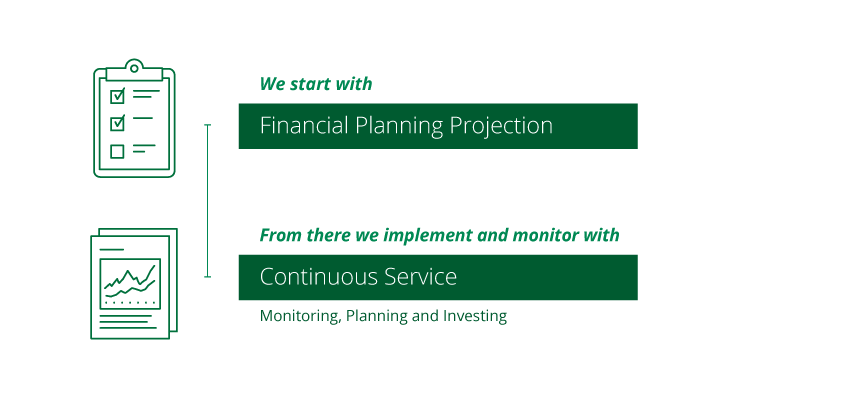 We start with

Financial Planning Projection

From there we implement and monitor with

Continuous Service

Monitoring, Planning and Investing